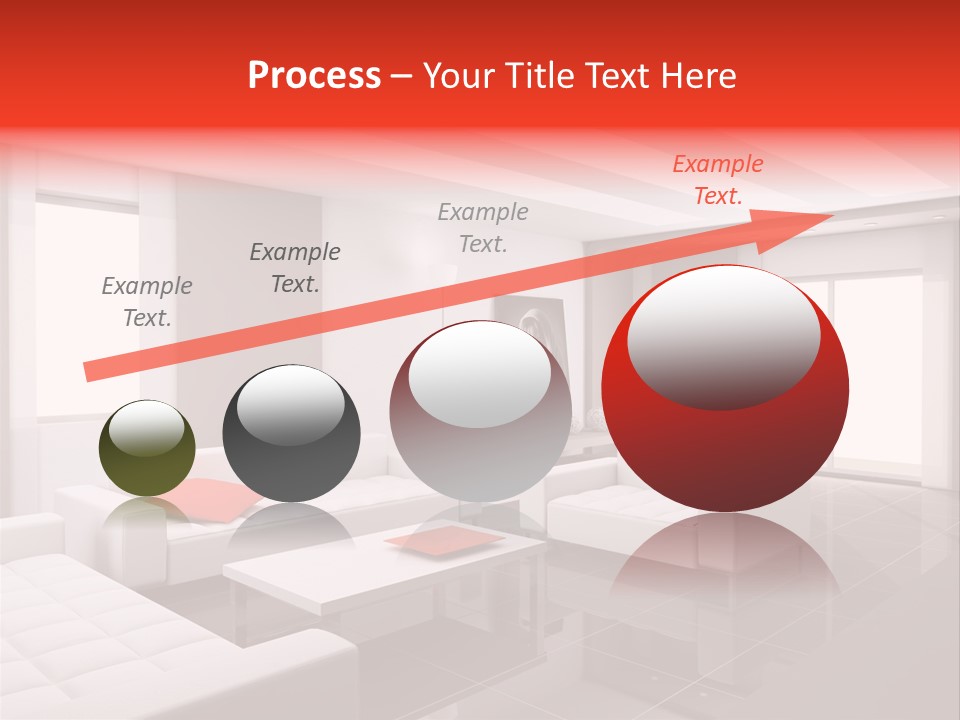 Process – Your Title Text Here

Example Text.

Example Text.

Example Text.

Example Text.